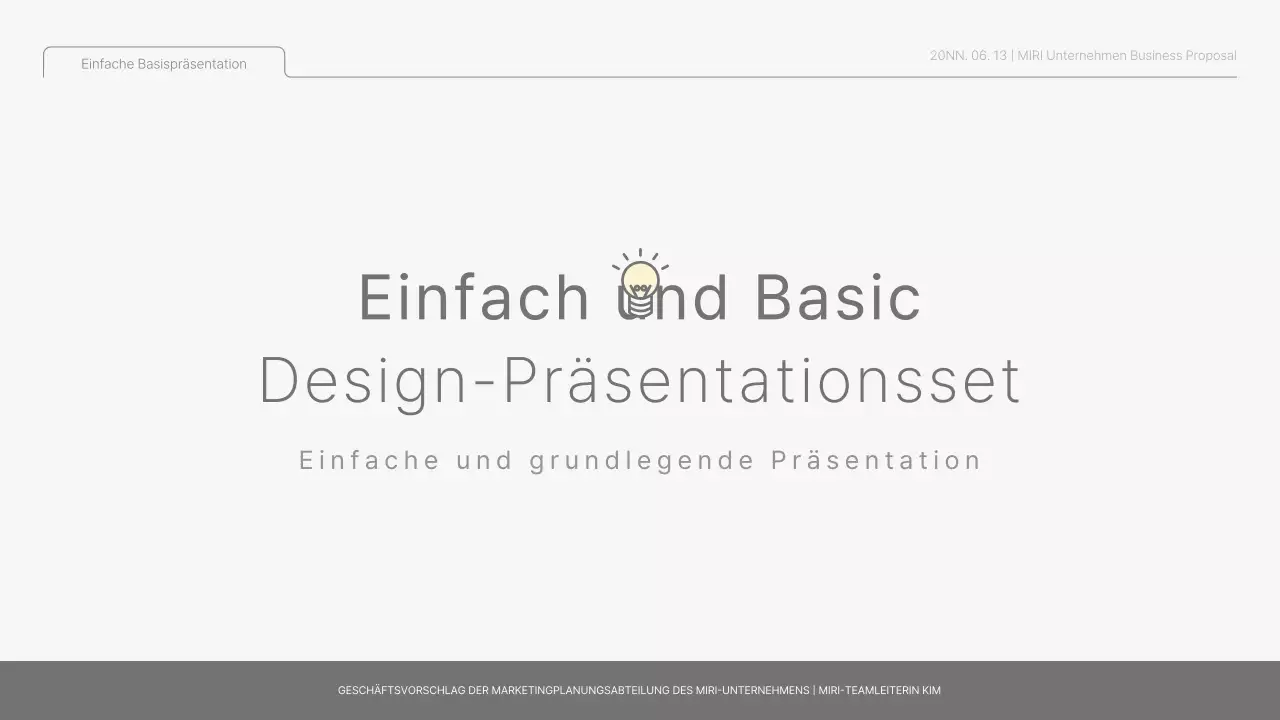 Einfache Basispräsentation

20NN. 06. 13 | MIRI Unternehmen Business Proposal

Einfach und Basic
Design-Präsentationsset

Einfache und grundlegende Präsentation

GESCHÄFTSVORSCHLAG DER MARKETINGPLANUNGSABTEILUNG DES MIRI-UNTERNEHMENS | MIRI-TEAMLEITERIN KIM